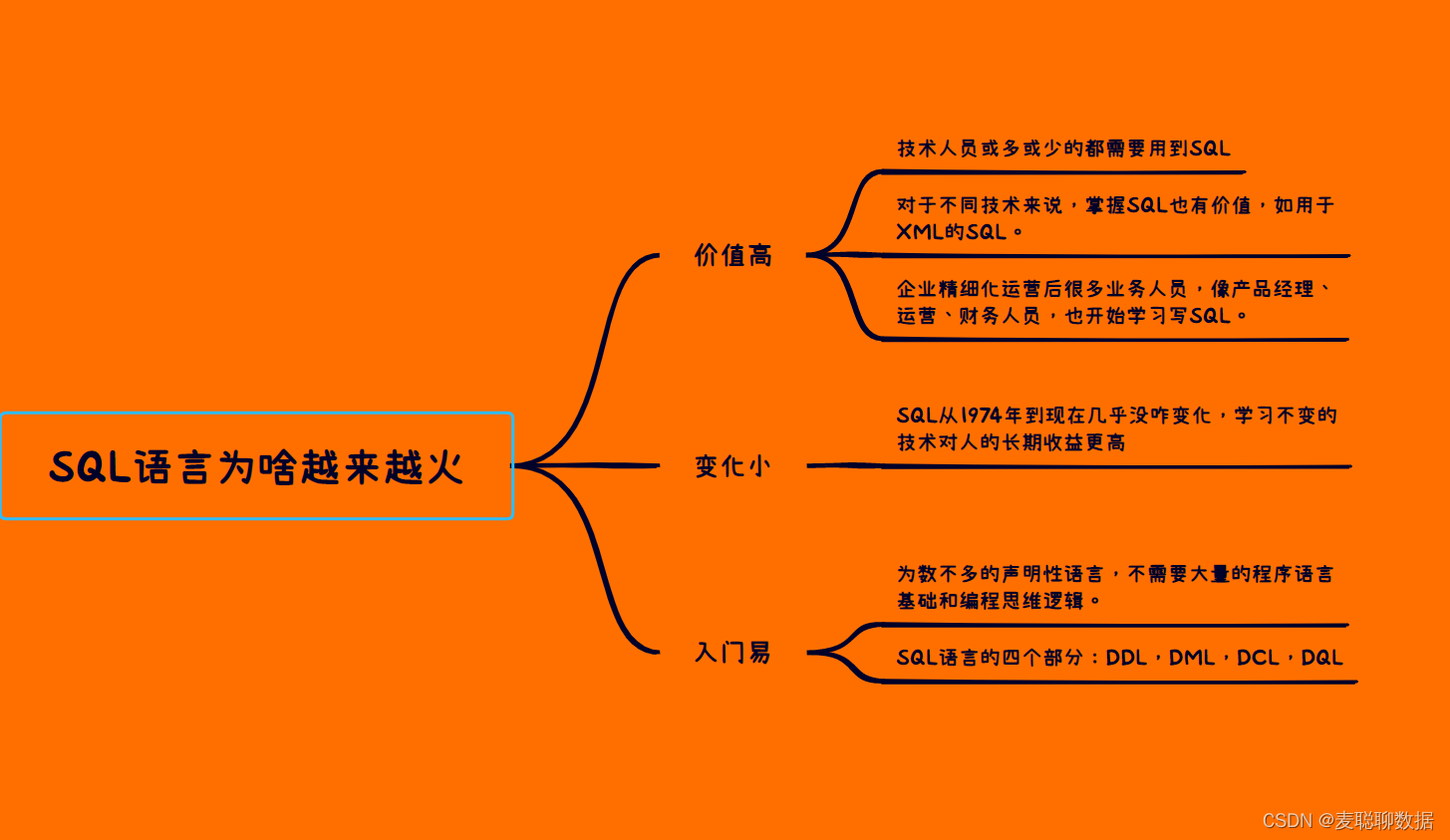 SQL语言为啥越来越火

价值高

技术人员或多或少的都需要用到SQL

对于不同技术来说，掌握SQL也有价值，如用于XML的SQL。

企业精细化运营后很多业务人员，像产品经理、运营、财务人员，也开始学习写SQL。

变化小

SQL从1974年到现在几乎没咋变化，学习不变的技术对人的长期收益更高

入门易

为数不多的声明性语言，不需要大量的程序语言基础和编程思维逻辑。

SQL语言的四个部分：DDL，DML，DCL，DQL

CSDN @麦聪聊数据